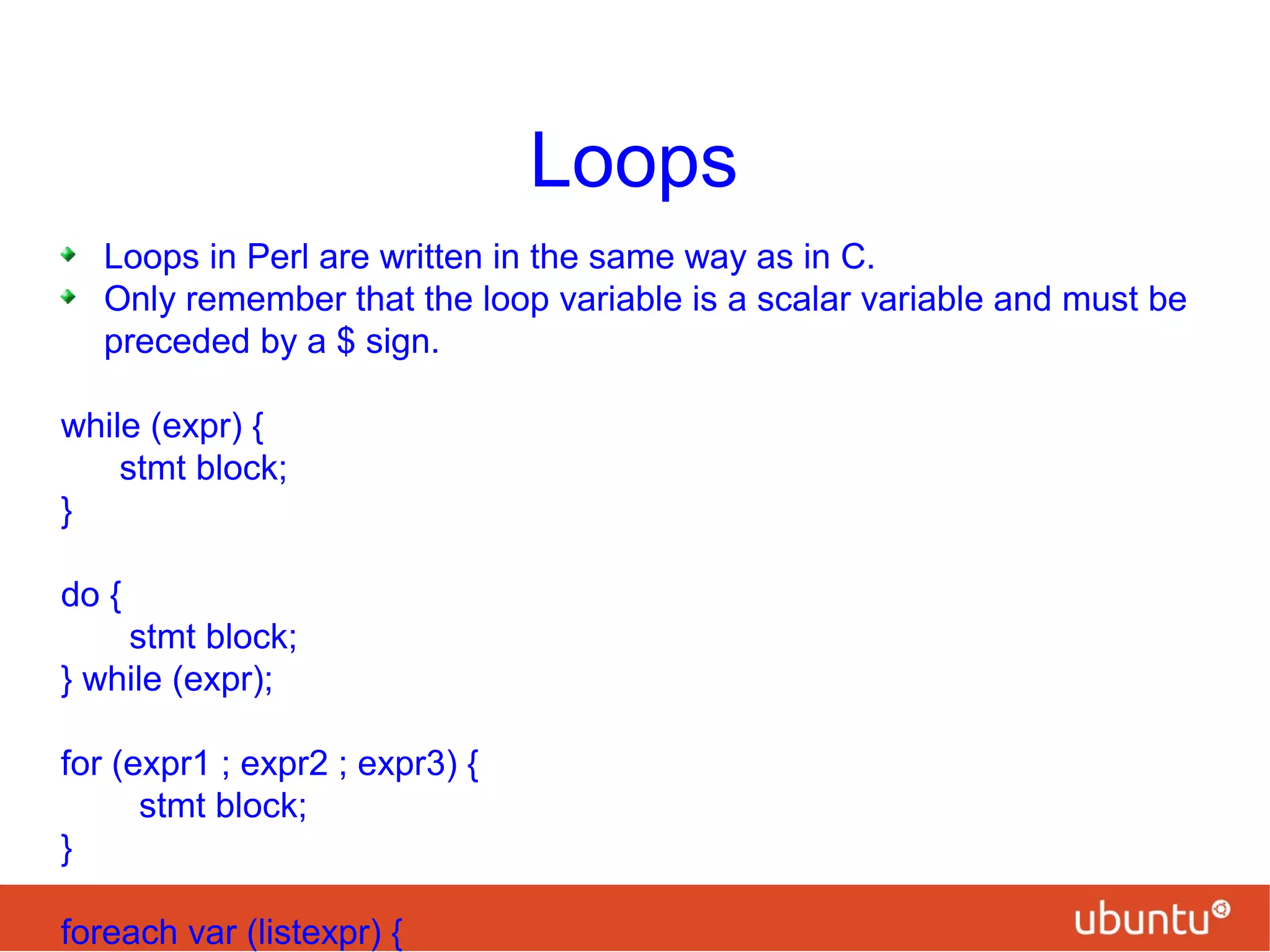 Loops

Loops in Perl are written in the same way as in C.
Only remember that the loop variable is a scalar variable and must be preceded by a $ sign.

while (expr) {
stmt block;
}

do {
stmt block;
} while (expr);

for (expr1 ; expr2 ; expr3) {
stmt block;
}

foreach var (listexpr) {

ubuntu